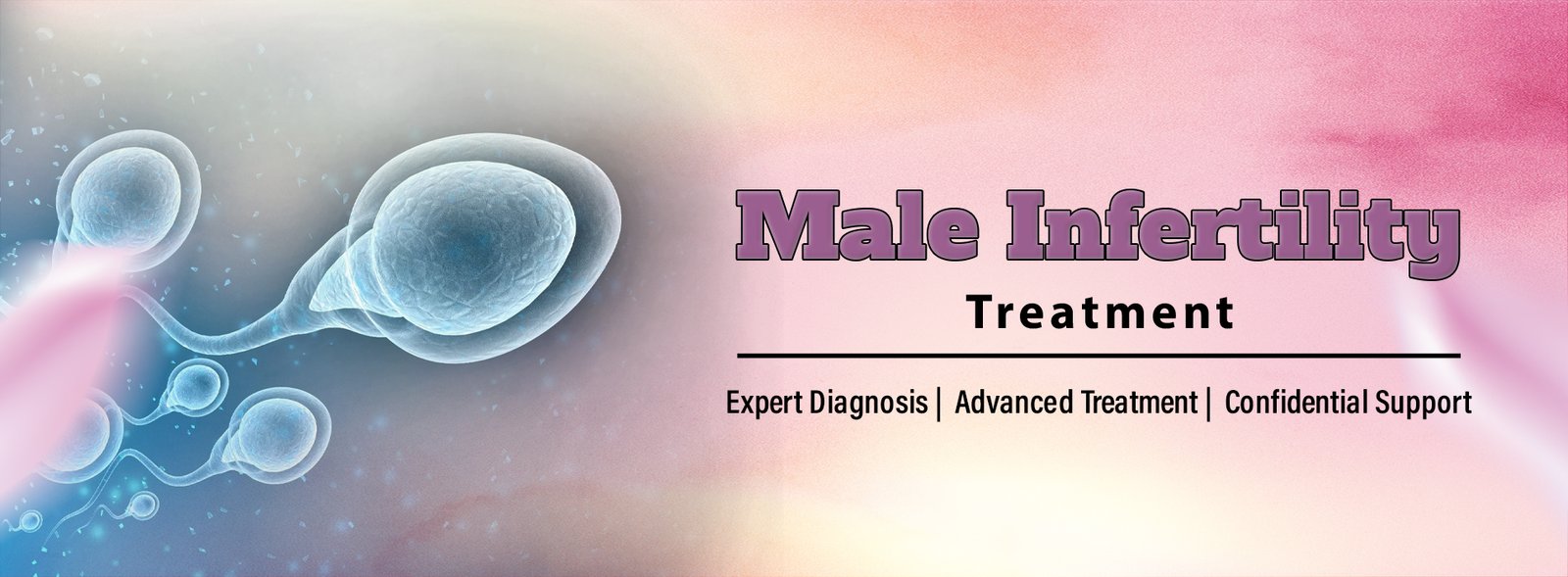 Male Infertility
Treatment

Expert Diagnosis | Advanced Treatment | Confidential Support